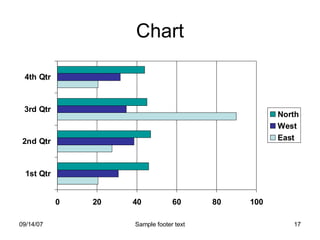 Chart

4th Qtr
3rd Qtr
2nd Qtr
1st Qtr

0 20 40 60 80 100

North
West
East

09/14/07

Sample footer text

17